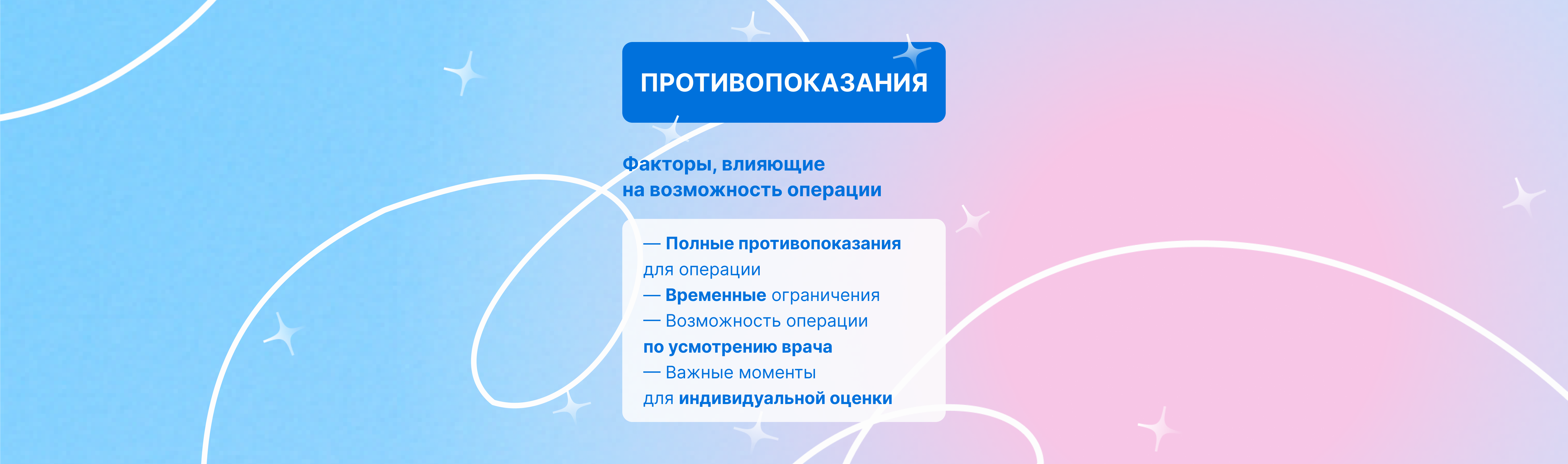 ПРОТИВОПОКАЗАНИЯ

Факторы, влияющие на возможность операции

— Полные противопоказания для операции
— Временные ограничения
— Возможность операции по усмотрению врача
— Важные моменты для индивидуальной оценки